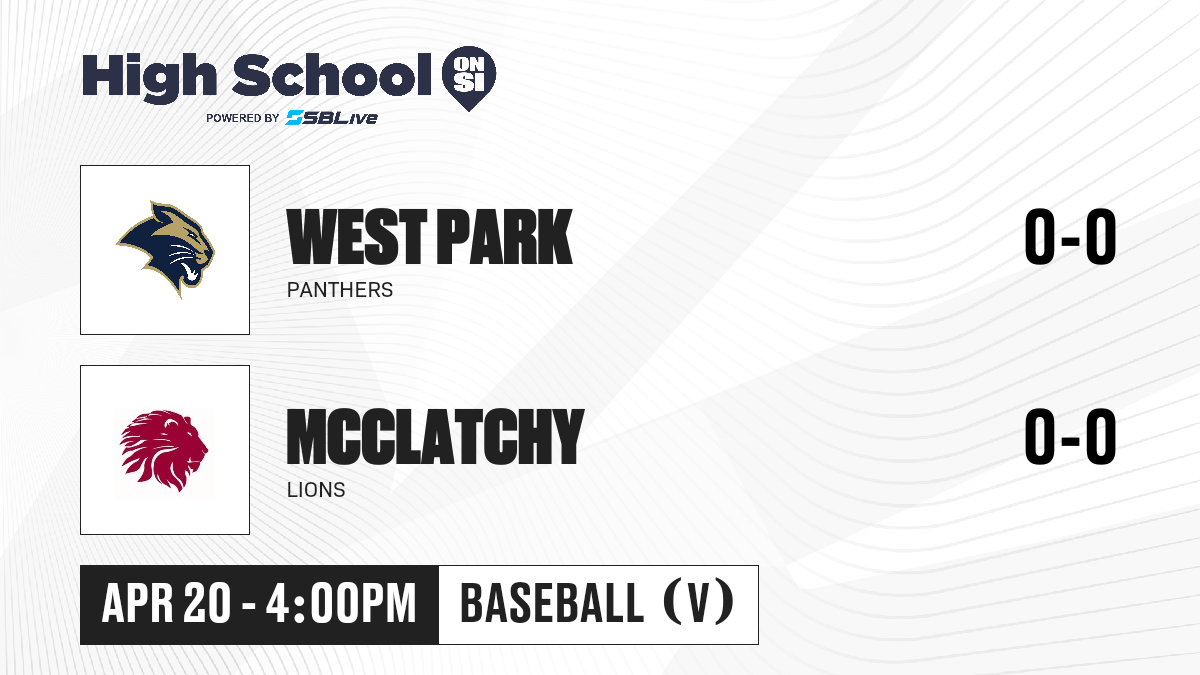 High School ON SI

POWERED BY SBLive

WEST PARK
PANTHERS

0-0

MCCLATCHY
LIONS

0-0

APR 20 - 4:00PM

BASEBALL (V)